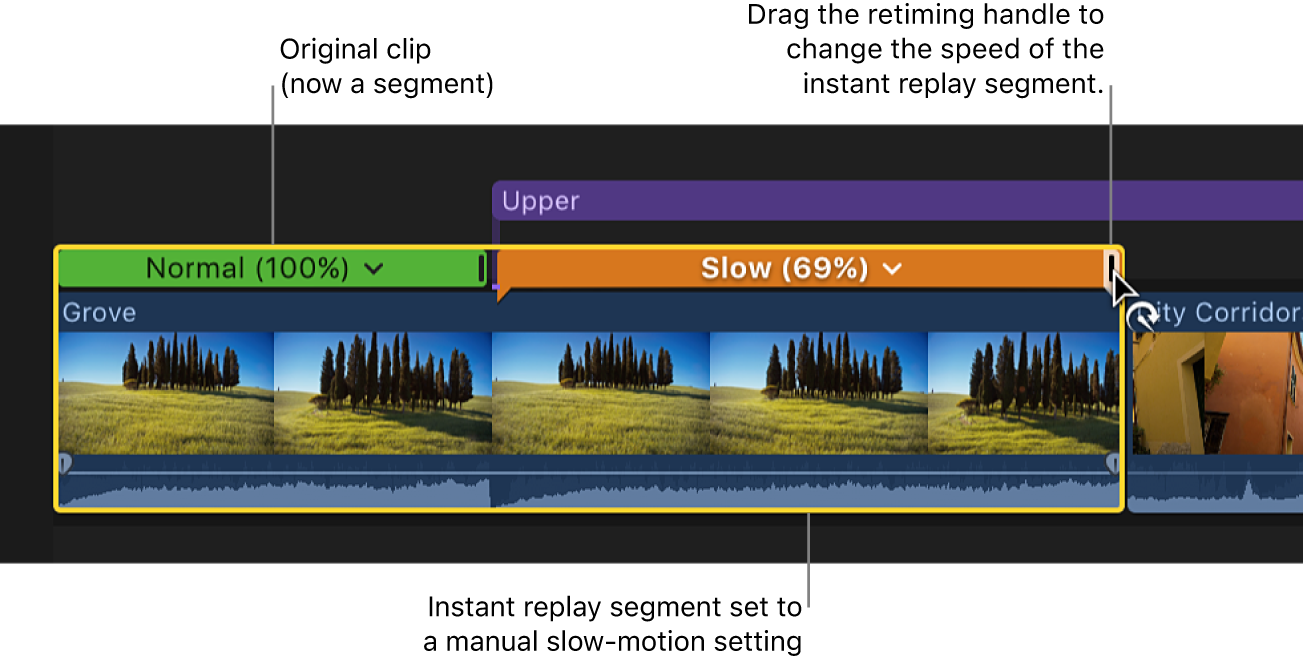 Original clip
(now a segment)

Drag the retiming handle to change the speed of the instant replay segment.

Upper

Normal (100%)

Slow (69%)

Grove

ity Corridor

Instant replay segment set to a manual slow-motion setting